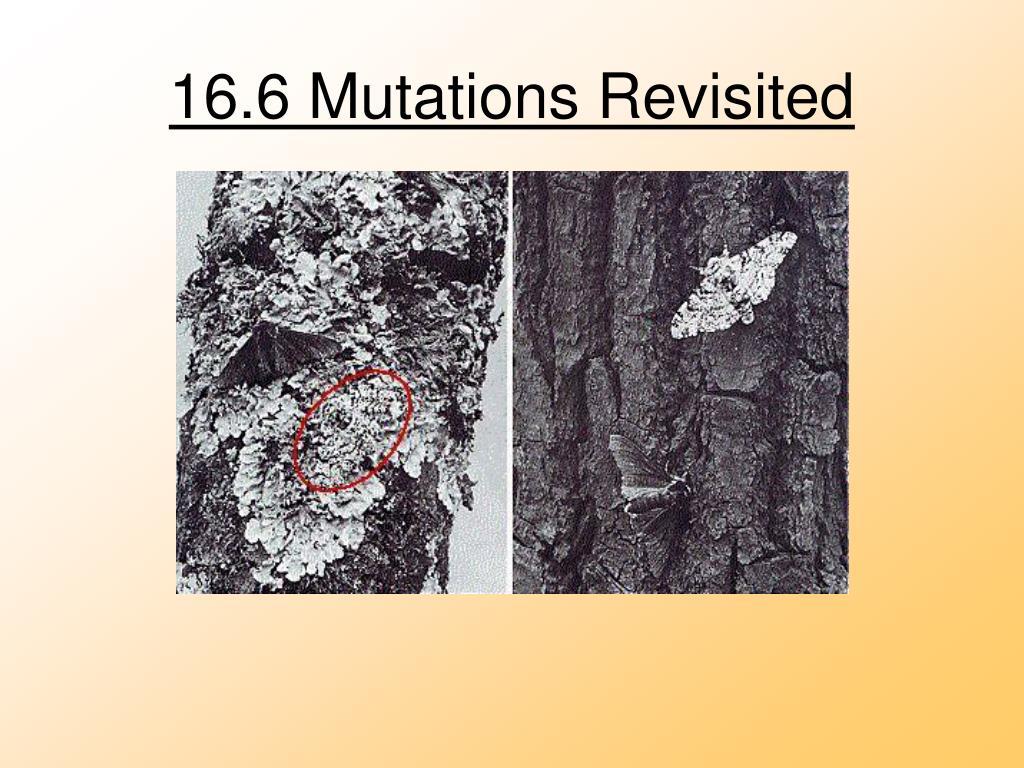 16.6 Mutations Revisited